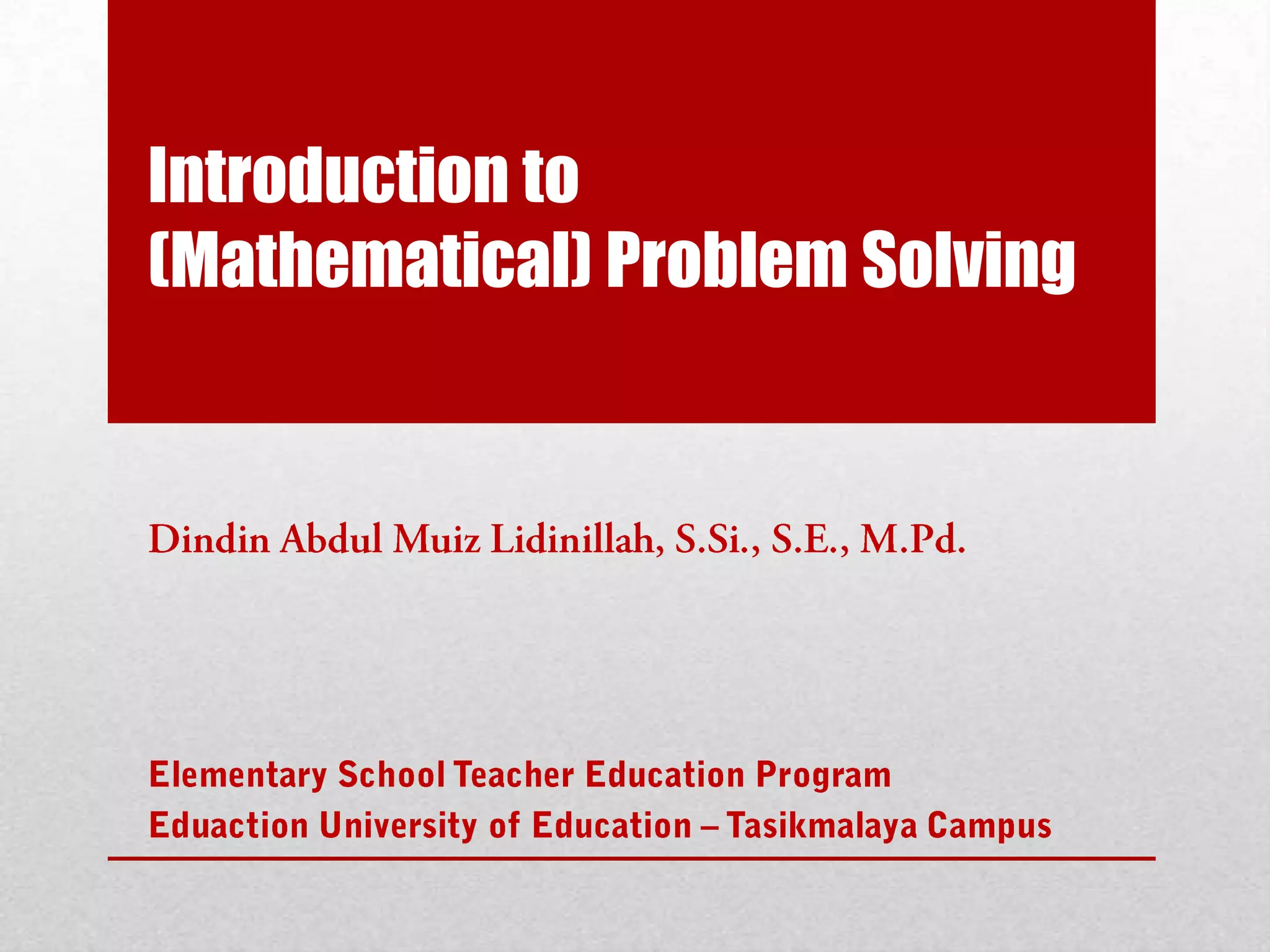 Introduction to (Mathematical) Problem Solving

Dindin Abdul Muiz Lidinillah, S.Si., S.E., M.Pd.

Elementary School Teacher Education Program
Eduaction University of Education – Tasikmalaya Campus